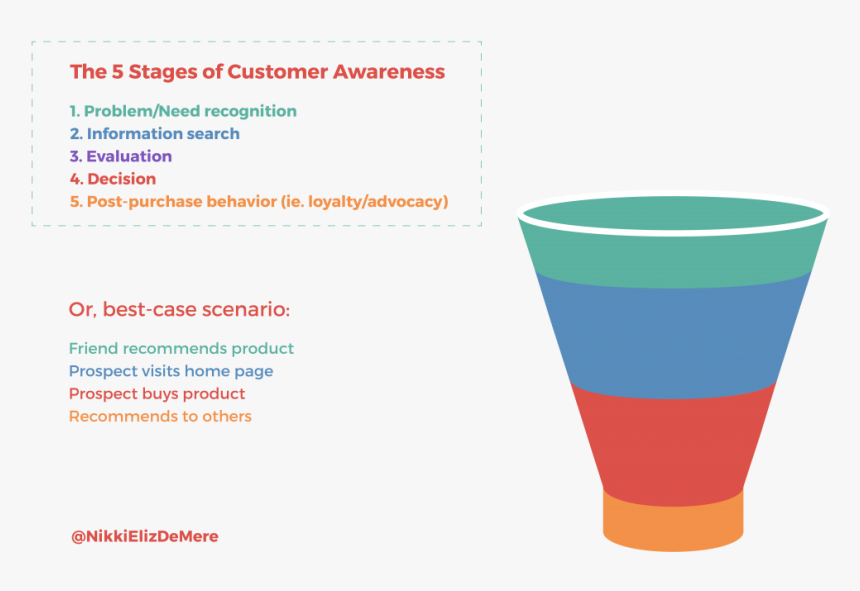 The 5 Stages of Customer Awareness

1. Problem/Need recognition
2. Information search
3. Evaluation
4. Decision
5. Post-purchase behavior (ie. loyalty/advocacy)

Or, best-case scenario:

Friend recommends product
Prospect visits home page
Prospect buys product
Recommends to others

@NikkiElizDeMere